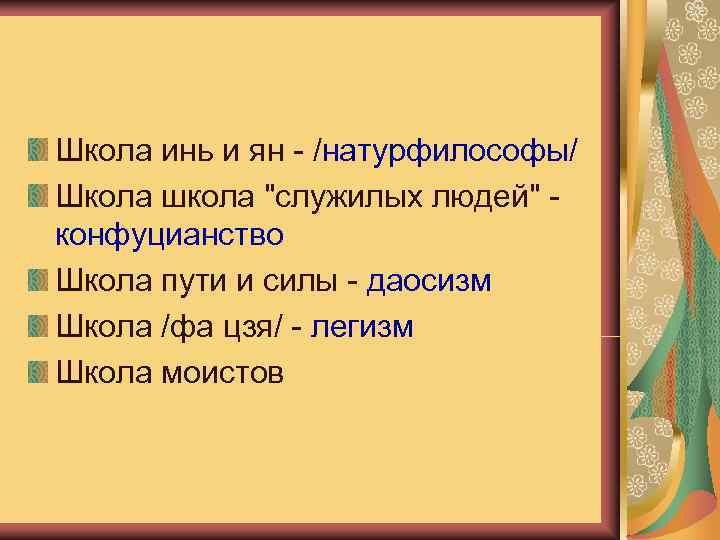 Школа инь и ян - /натурфилософы/
Школа школа "служилых людей" - конфуцианство
Школа пути и силы - даосизм
Школа /фа цзя/ - легизм
Школа моистов